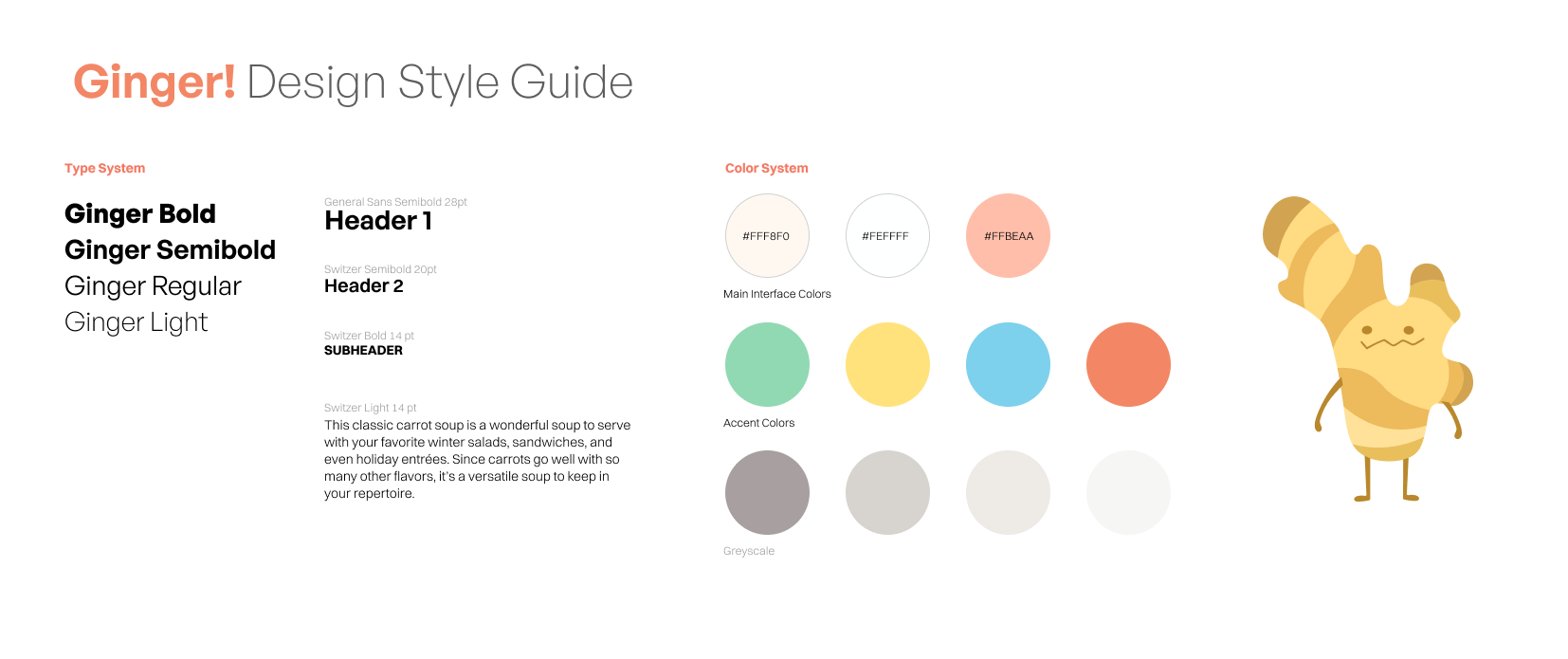 Ginger! Design Style Guide

Type System

Ginger Bold
Ginger Semibold
Ginger Regular
Ginger Light

General Sans Semibold 28pt
Header 1

Switzer Semibold 20pt
Header 2

Switzer Bold 14 pt
SUBHEADER

Switzer Light 14 pt
This classic carrot soup is a wonderful soup to serve with your favorite winter salads, sandwiches, and even holiday entrées. Since carrots go well with so many other flavors, it's a versatile soup to keep in your repertoire.

Color System

#FFF8F0

#FEFFFF

#FFBEAA

Main Interface Colors

Accent Colors

Greyscale